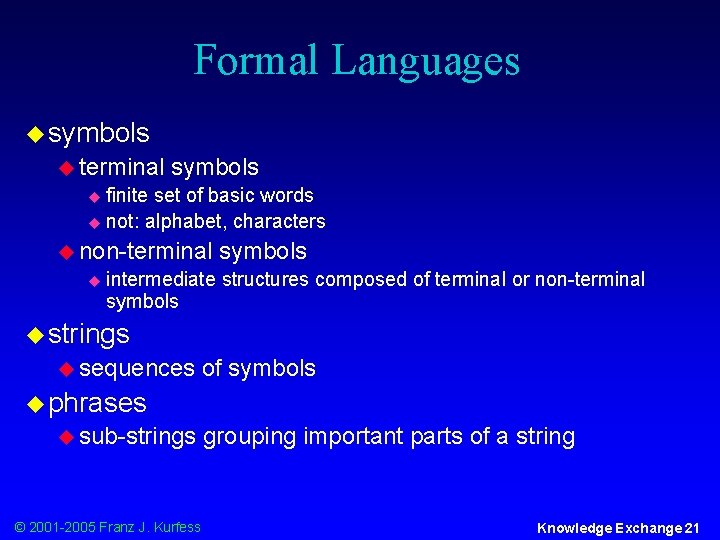 Formal Languages

symbols

terminal symbols

finite set of basic words

not: alphabet, characters

non-terminal symbols

intermediate structures composed of terminal or non-terminal symbols

strings

sequences of symbols

phrases

sub-strings grouping important parts of a string

© 2001-2005 Franz J. Kurfess

Knowledge Exchange 21